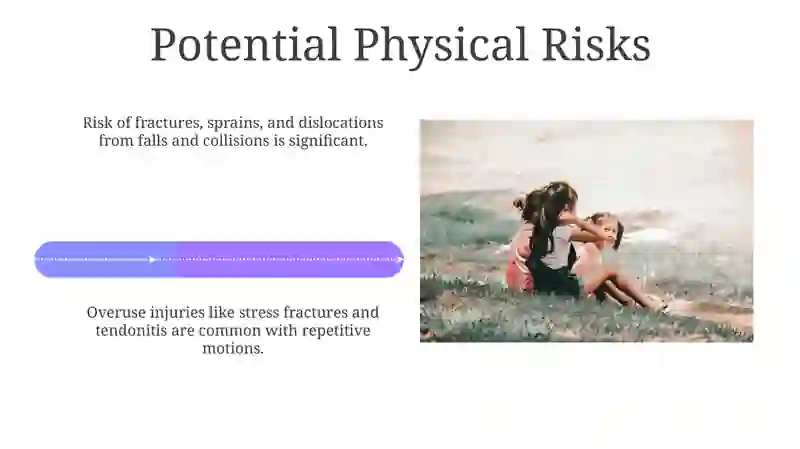 Potential Physical Risks

Risk of fractures, sprains, and dislocations from falls and collisions is significant.

Overuse injuries like stress fractures and tendonitis are common with repetitive motions.